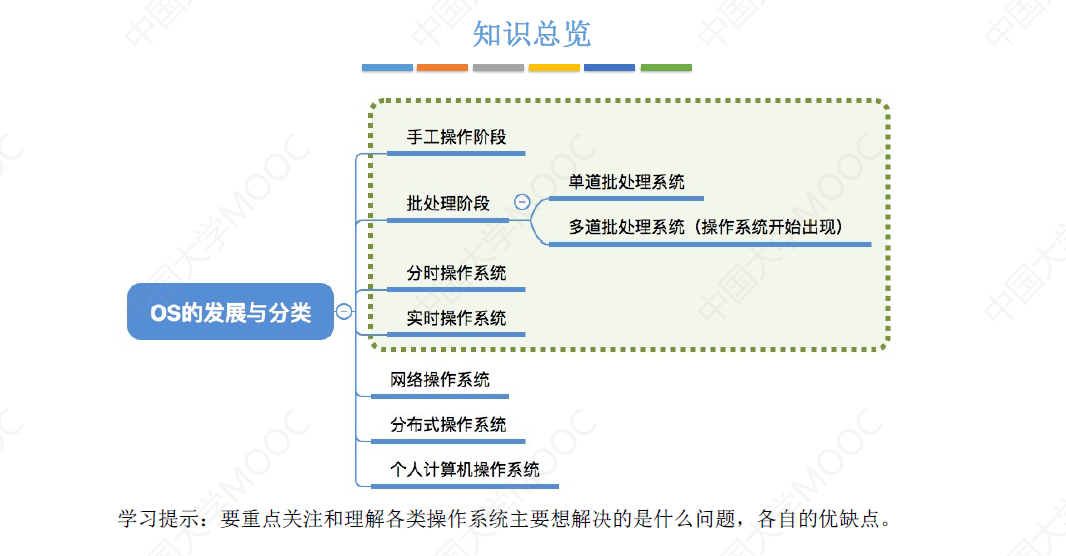 知识总览

OS的发展与分类

手工操作阶段

批处理阶段

单道批处理系统

多道批处理系统（操作系统开始出现）

分时操作系统

实时操作系统

网络操作系统

分布式操作系统

个人计算机操作系统

学习提示：要重点关注和理解各类操作系统主要想解决的是什么问题，各自的优缺点。

中国大学MOOC